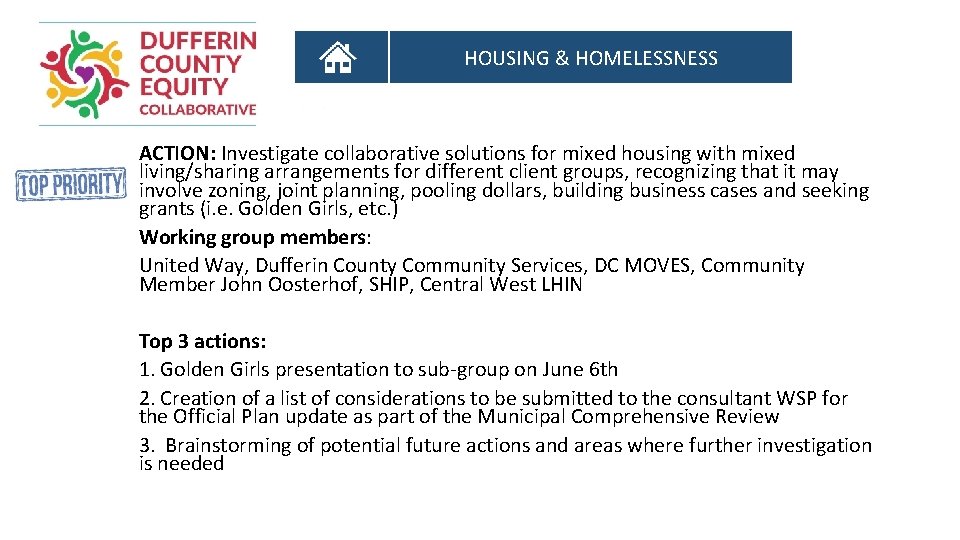 DUFFERIN COUNTY EQUITY COLLABORATIVE

HOUSING & HOMELESSNESS

TOP PRIORITY

ACTION: Investigate collaborative solutions for mixed housing with mixed living/sharing arrangements for different client groups, recognizing that it may involve zoning, joint planning, pooling dollars, building business cases and seeking grants (i.e. Golden Girls, etc.)

Working group members:

United Way, Dufferin County Community Services, DC MOVES, Community Member John Oosterhof, SHIP, Central West LHIN

Top 3 actions:

1. Golden Girls presentation to sub-group on June 6th

2. Creation of a list of considerations to be submitted to the consultant WSP for the Official Plan update as part of the Municipal Comprehensive Review

3. Brainstorming of potential future actions and areas where further investigation is needed